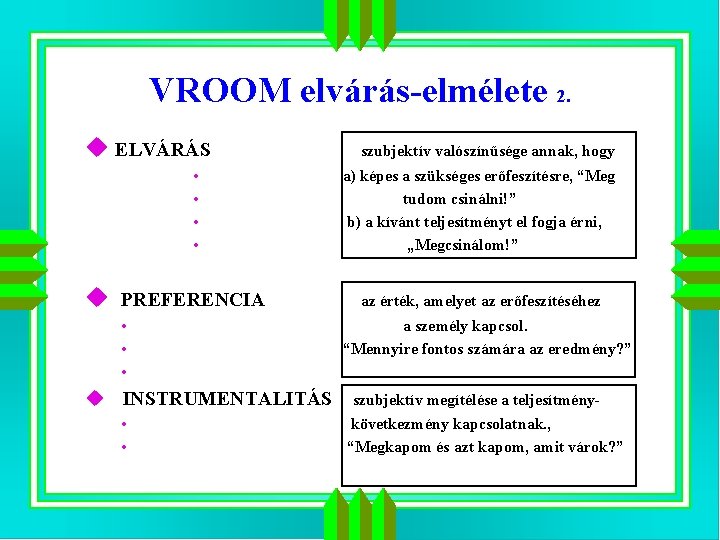 VROOM elvárás-elmélete 2.

ELVÁRÁS

szubjektív valószínűsége annak, hogy a) képes a szükséges erőfeszítésre, “Meg tudom csinálni!” b) a kívánt teljesítményt el fogja érni, „Megcsinálom!”

PREFERENCIA

az érték, amelyet az erőfeszítéséhez a személy kapcsol. “Mennyire fontos számára az eredmény?”

INSTRUMENTALITÁS

szubjektív megítélése a teljesítmény-következmény kapcsolatnak., “Megkapom és azt kapom, amit várok?”